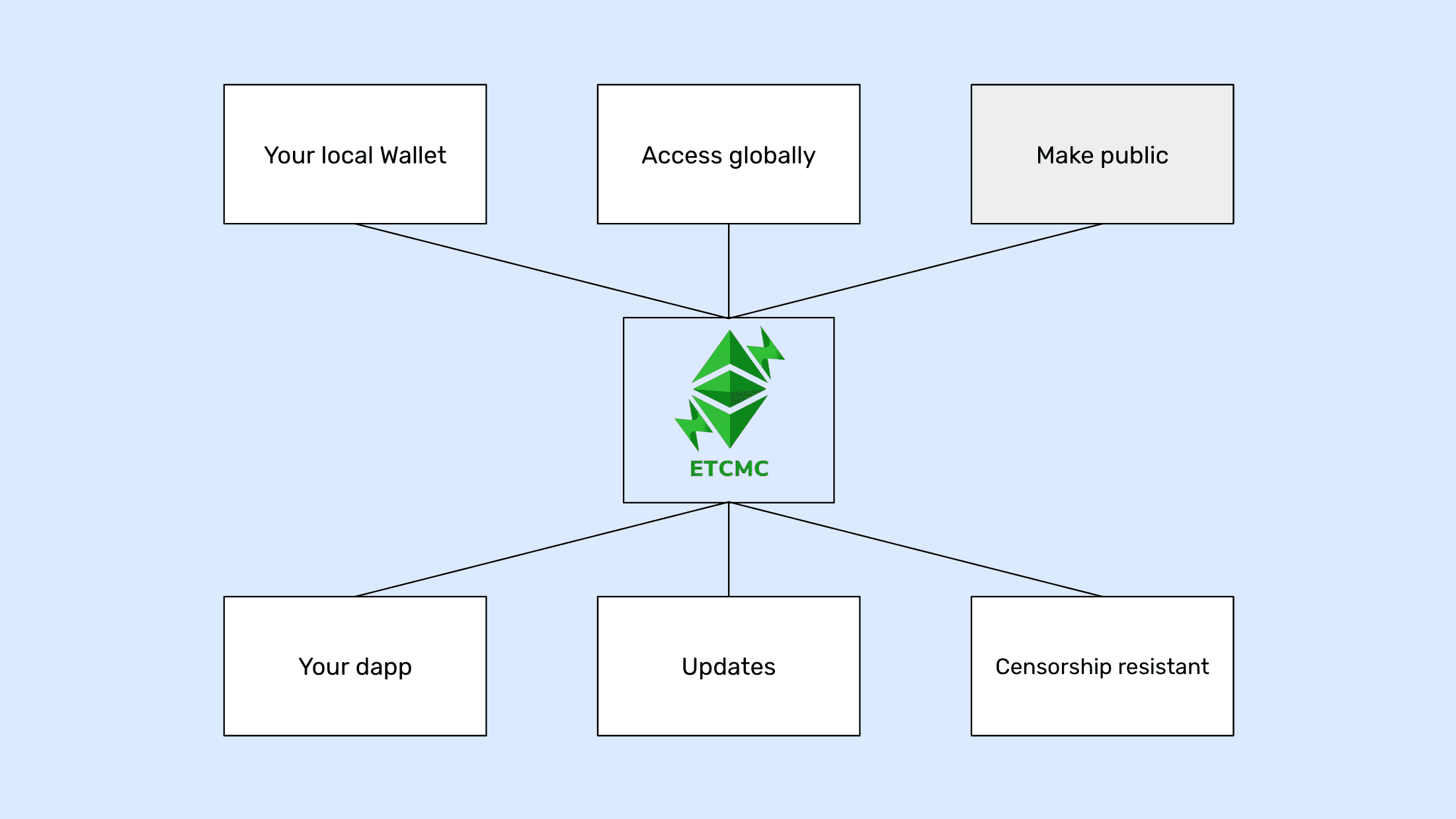 Your local Wallet

Access globally

Make public

ETCMC

Your dapp

Updates

Censorship resistant